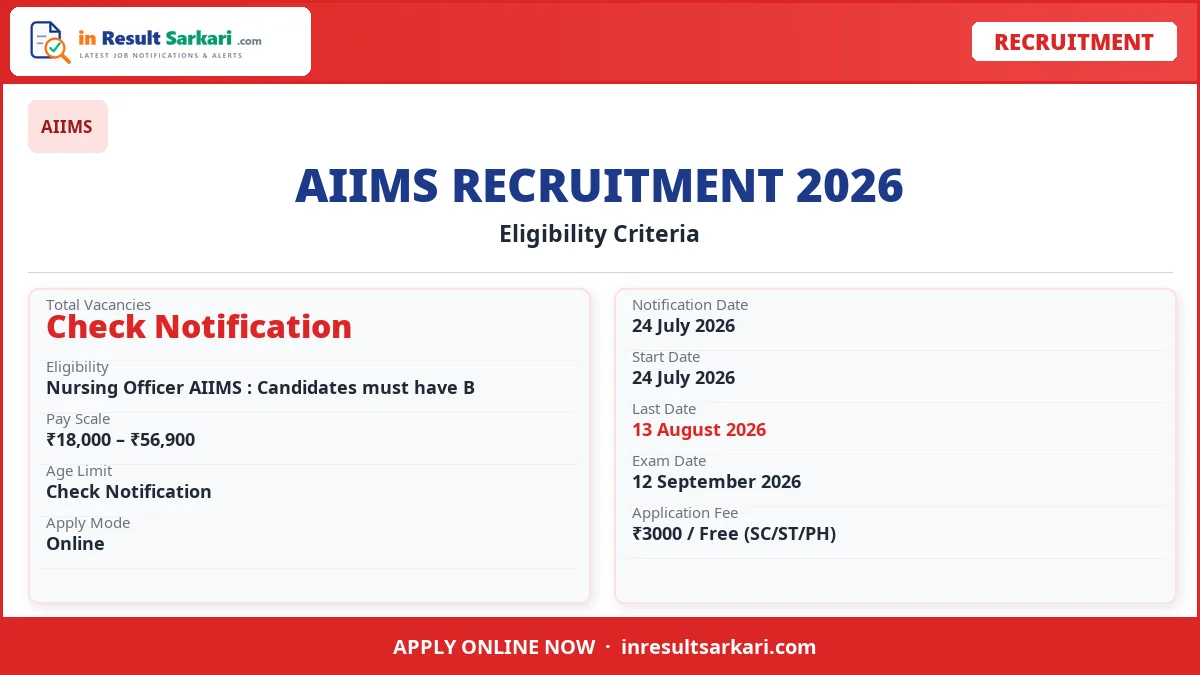 in Result Sarkari .com
LATEST JOB NOTIFICATIONS & ALERTS

RECRUITMENT

AIIMS

AIIMS RECRUITMENT 2026
Eligibility Criteria

Total Vacancies
Check Notification

Eligibility
Nursing Officer AIIMS : Candidates must have B

Pay Scale
₹18,000 – ₹56,900

Age Limit
Check Notification

Apply Mode
Online

Notification Date
24 July 2026

Start Date
24 July 2026

Last Date
13 August 2026

Exam Date
12 September 2026

Application Fee
₹3000 / Free (SC/ST/PH)

APPLY ONLINE NOW · inresultsarkari.com